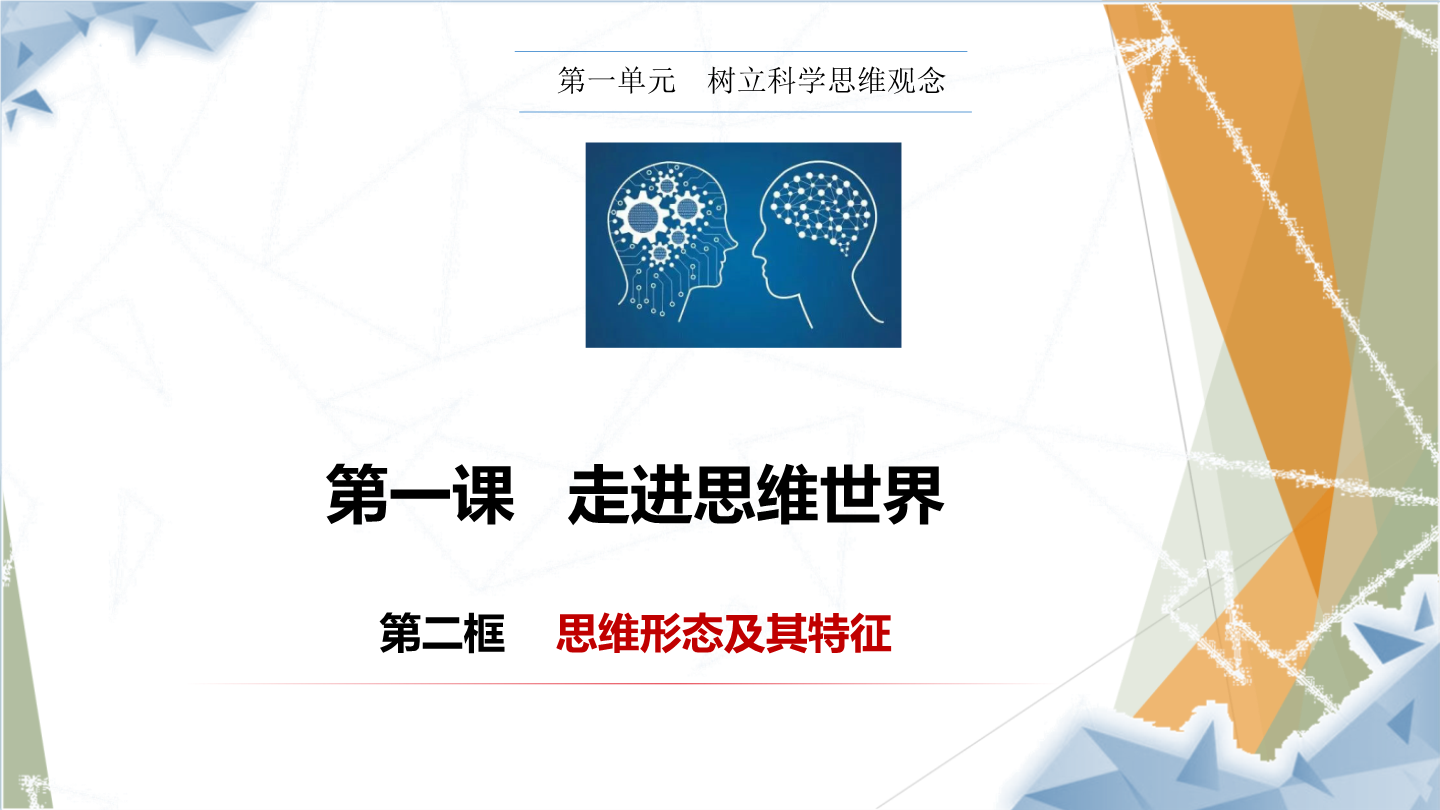 第一单元　树立科学思维观念

第一课　走进思维世界

第二框　思维形态及其特征